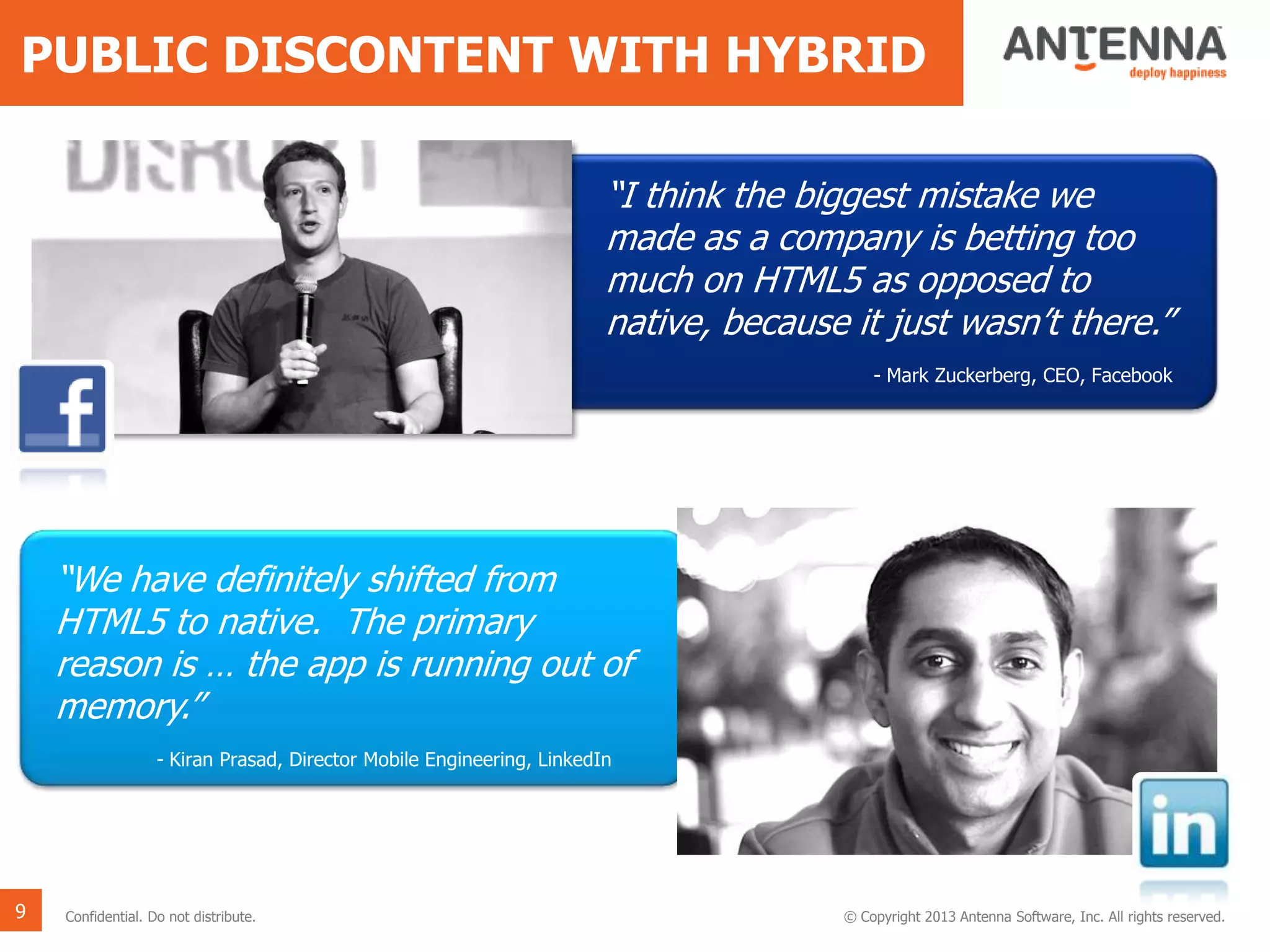 PUBLIC DISCONTENT WITH HYBRID

ANTENNA
deploy happiness

"I think the biggest mistake we made as a company is betting too much on HTML5 as opposed to native, because it just wasn't there."

- Mark Zuckerberg, CEO, Facebook

f

"We have definitely shifted from HTML5 to native. The primary reason is … the app is running out of memory."

- Kiran Prasad, Director Mobile Engineering, LinkedIn

in

9

Confidential. Do not distribute.

© Copyright 2013 Antenna Software, Inc. All rights reserved.